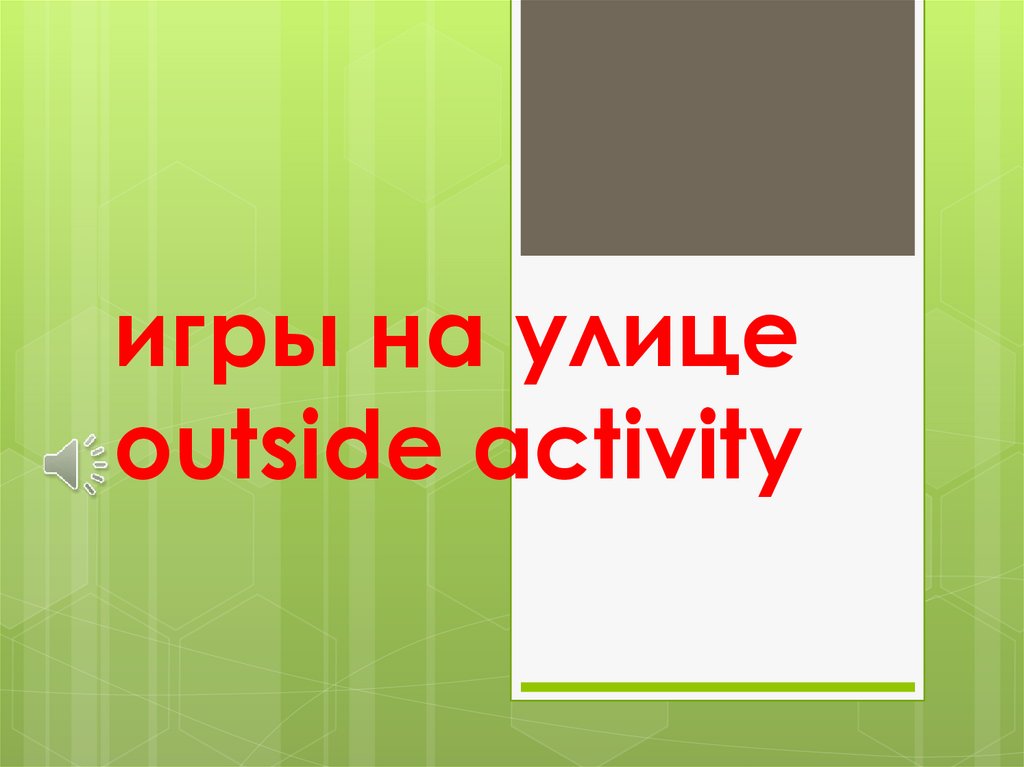 игры на улице
outside activity